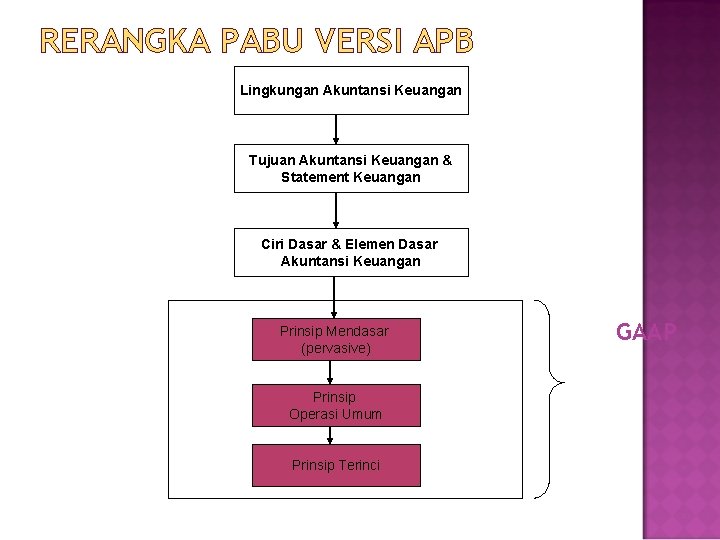 RERANGKA PABU VERSI APB

Lingkungan Akuntansi Keuangan

Tujuan Akuntansi Keuangan & Statement Keuangan

Ciri Dasar & Elemen Dasar Akuntansi Keuangan

Prinsip Mendasar (pervasive)

Prinsip Operasi Umum

Prinsip Terinci

GAAP